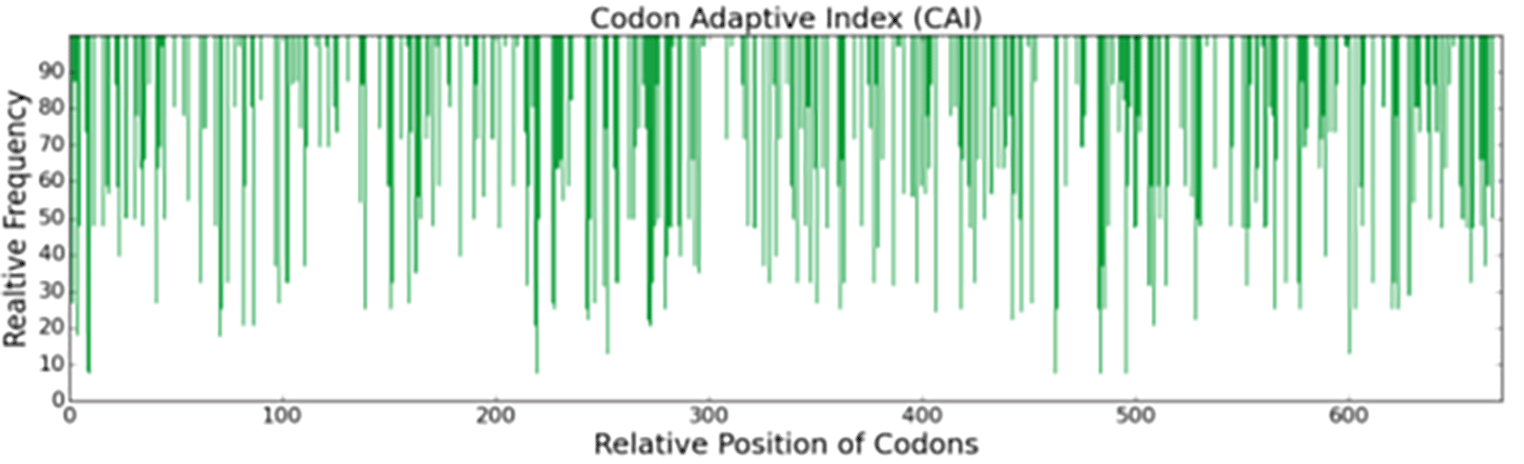 Codon Adaptive Index (CAI)

Realtive Frequency

90
80
70
60
50
40
30
20
10
0

0
100
200
300
400
500
600

Relative Position of Codons